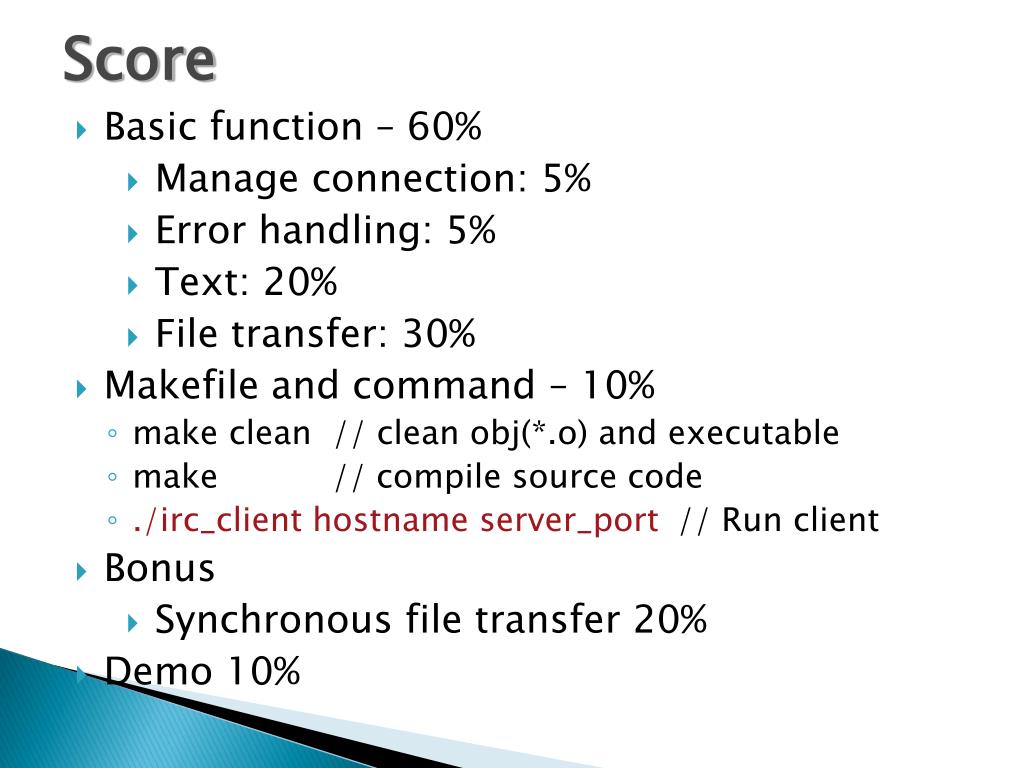 Score

Basic function – 60%

Manage connection: 5%

Error handling: 5%

Text: 20%

File transfer: 30%

Makefile and command – 10%

make clean // clean obj(*.o) and executable

make // compile source code

./irc_client hostname server_port // Run client

Bonus

Synchronous file transfer 20%

Demo 10%